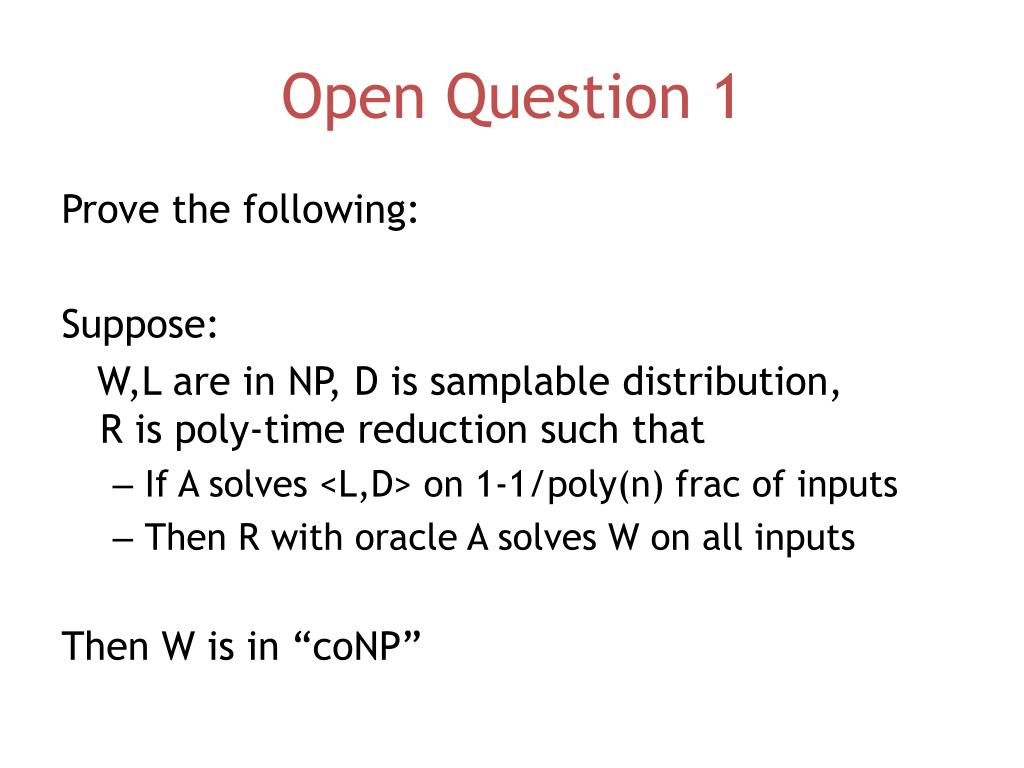 Open Question 1

Prove the following:

Suppose:

W,L are in NP, D is samplable distribution, R is poly-time reduction such that

– If A solves <L,D> on 1-1/poly(n) frac of inputs

– Then R with oracle A solves W on all inputs

Then W is in “coNP”